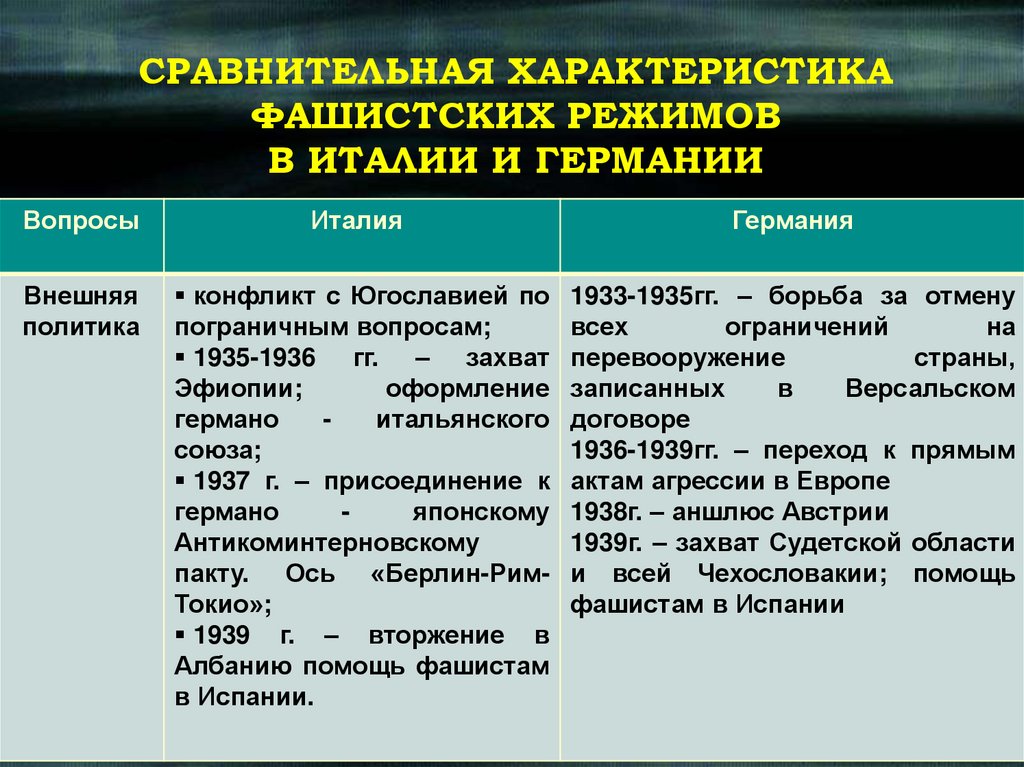 СРАВНИТЕЛЬНАЯ ХАРАКТЕРИСТИКА ФАШИСТСКИХ РЕЖИМОВ В ИТАЛИИ И ГЕРМАНИИ

| Вопросы | Италия | Германия |
|---|---|---|
| Внешняя политика | ▪ конфликт с Югославией по пограничным вопросам; ▪ 1935-1936 гг. – захват Эфиопии; оформление германо - итальянского союза; ▪ 1937 г. – присоединение к германо - японскому Антикоминтерновскому пакту. Ось «Берлин-Рим-Токио»; ▪ 1939 г. – вторжение в Албанию помощь фашистам в Испании. | 1933-1935гг. – борьба за отмену всех ограничений на перевооружение страны, записанных в Версальском договоре 1936-1939гг. – переход к прямым актам агрессии в Европе 1938г. – аншлюс Австрии 1939г. – захват Судетской области и всей Чехословакии; помощь фашистам в Испании |